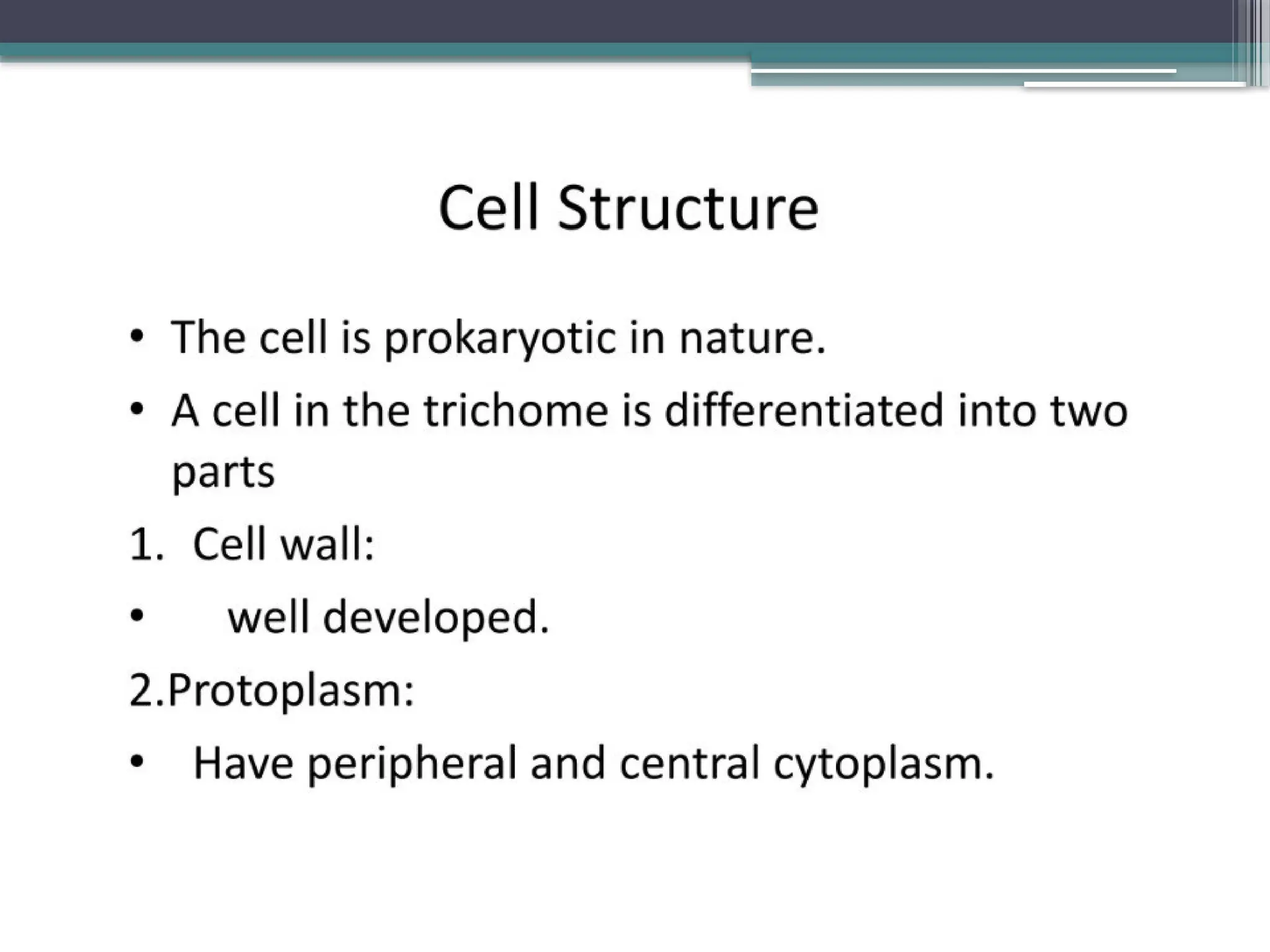 Cell Structure

• The cell is prokaryotic in nature.
• A cell in the trichome is differentiated into two parts

1. Cell wall:
• well developed.

2.Protoplasm:
• Have peripheral and central cytoplasm.